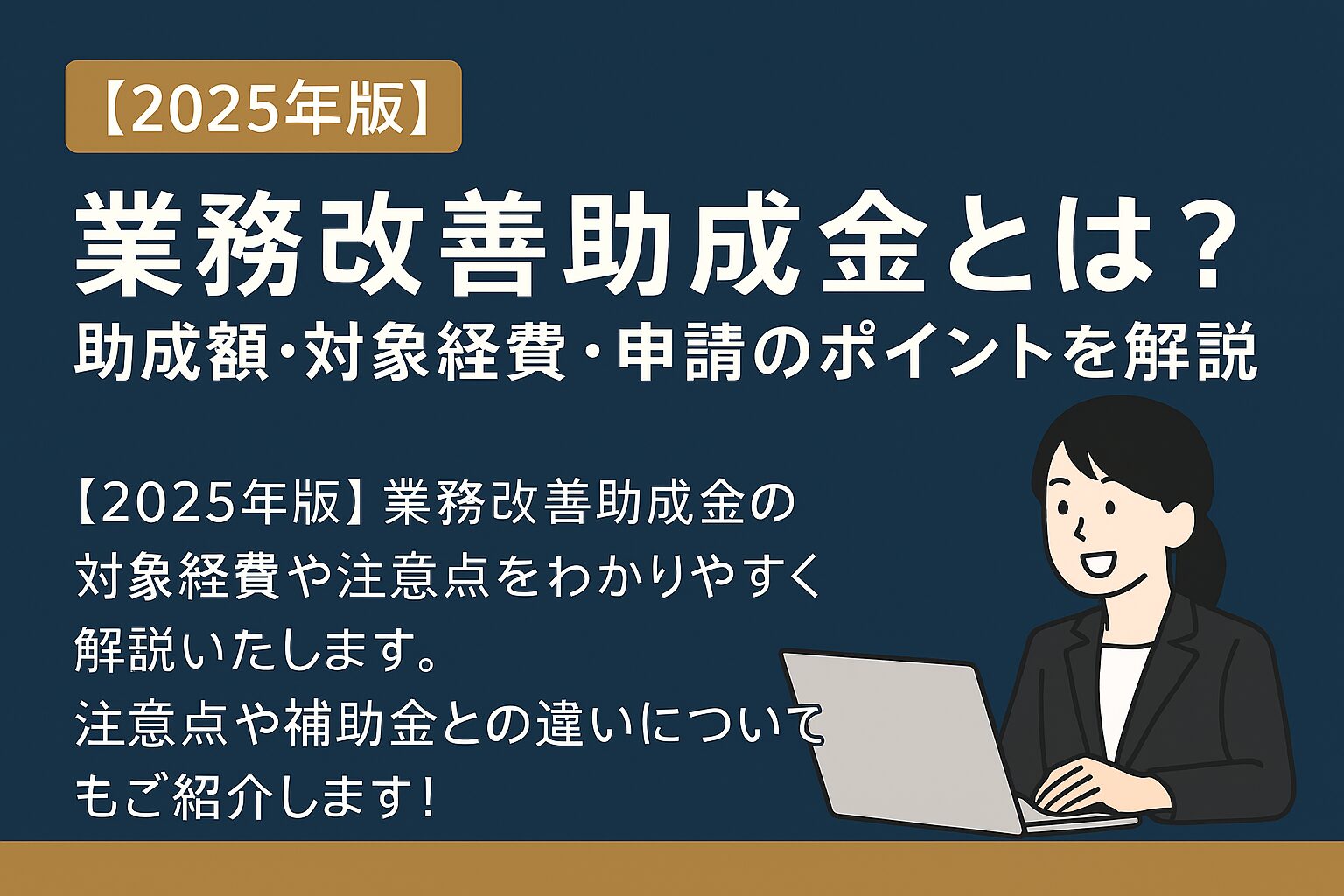 【2025年版】

業務改善助成金とは？

助成額・対象経費・申請のポイントを解説

【2025年版】業務改善助成金の対象経費や注意点をわかりやすく解説いたします。注意点や補助金との違いについてもご紹介します！